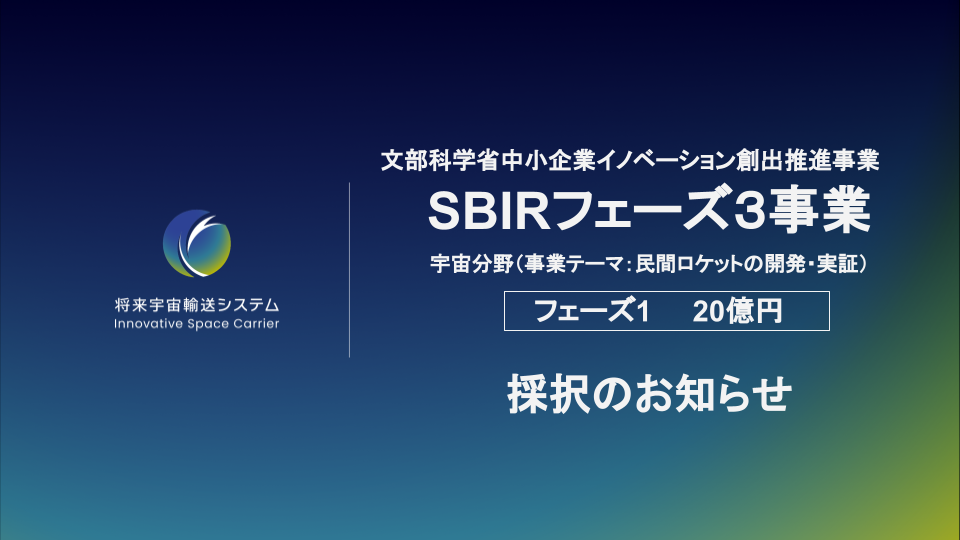 将来宇宙輸送システム
Innovative Space Carrier

文部科学省中小企業イノベーション創出推進事業
SBIRフェーズ3事業
宇宙分野（事業テーマ：民間ロケットの開発・実証）
フェーズ1　20億円

採択のお知らせ